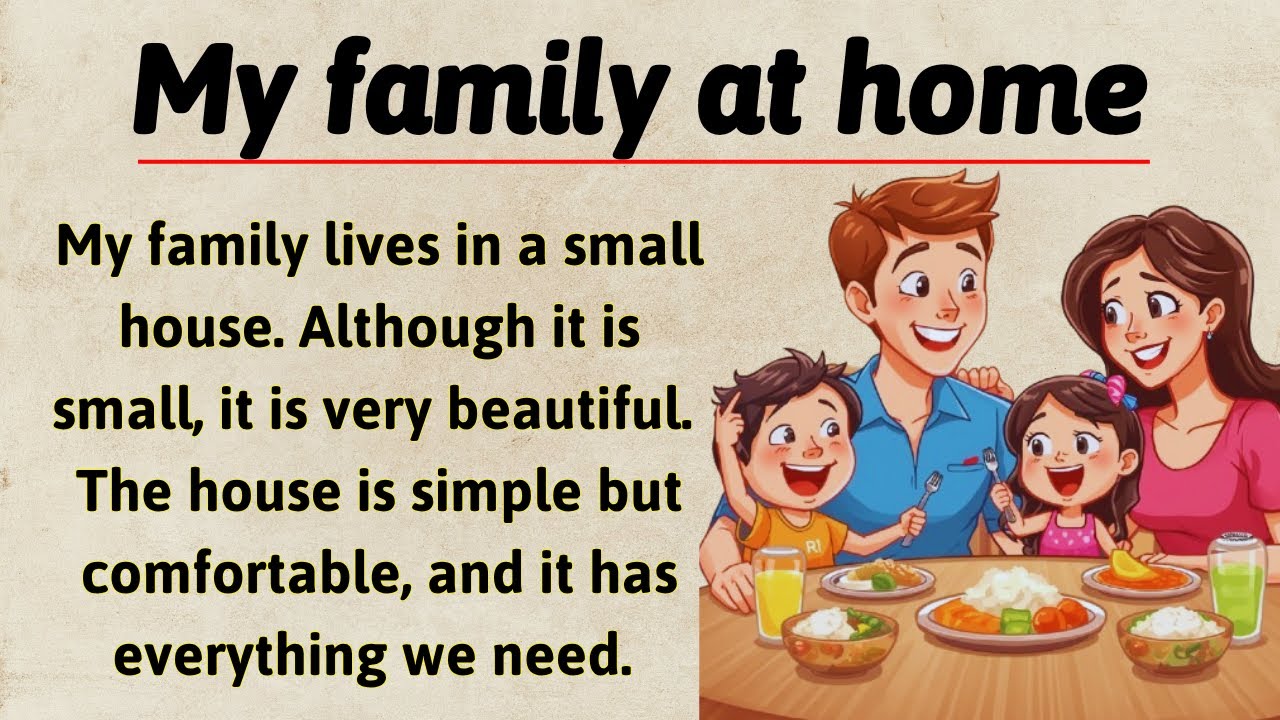 My family at home

My family lives in a small house. Although it is small, it is very beautiful. The house is simple but comfortable, and it has everything we need.